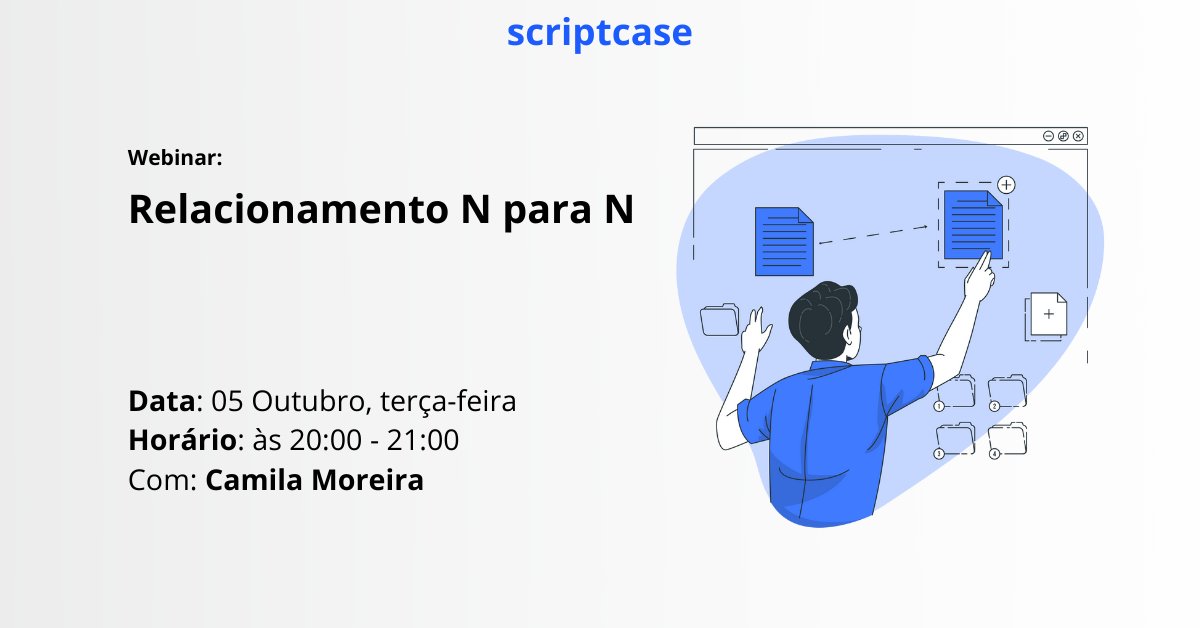 scriptcase

Webinar:

Relacionamento N para N

Data: 05 Outubro, terça-feira
Horário: às 20:00 - 21:00
Com: Camila Moreira